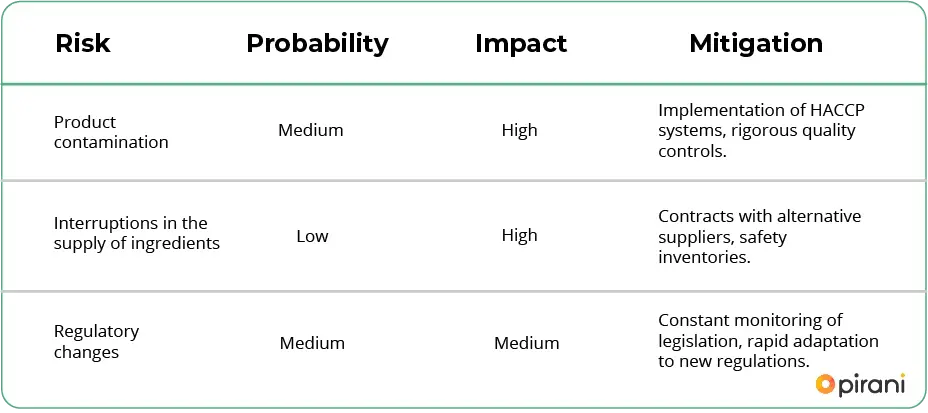 | Risk | Probability | Impact | Mitigation |
|---|---|---|---|
| Product contamination | Medium | High | Implementation of HACCP systems, rigorous quality controls. |
| Interruptions in the supply of ingredients | Low | High | Contracts with alternative suppliers, safety inventories. |
| Regulatory changes | Medium | Medium | Constant monitoring of legislation, rapid adaptation to new regulations. |

pirani